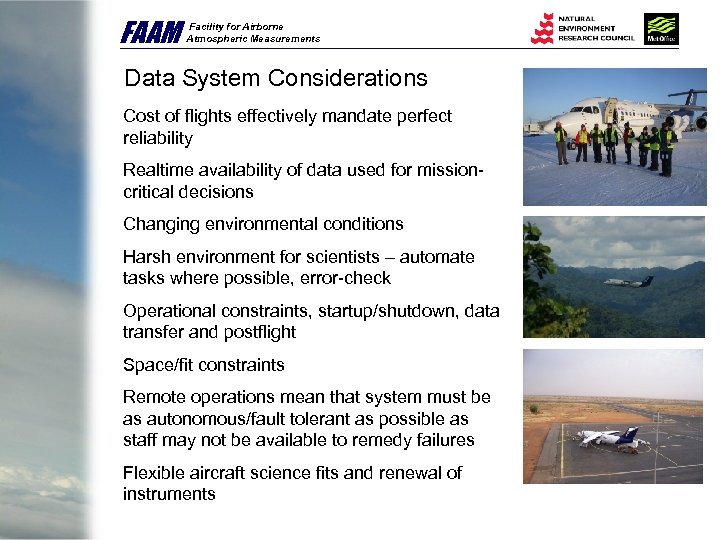 FAAM Facility for Airborne Atmospheric Measurements

NATURAL ENVIRONMENT RESEARCH COUNCIL

Met Office

Data System Considerations

Cost of flights effectively mandate perfect reliability

Realtime availability of data used for mission-critical decisions

Changing environmental conditions

Harsh environment for scientists – automate tasks where possible, error-check

Operational constraints, startup/shutdown, data transfer and postflight

Space/fit constraints

Remote operations mean that system must be as autonomous/fault tolerant as possible as staff may not be available to remedy failures

Flexible aircraft science fits and renewal of instruments